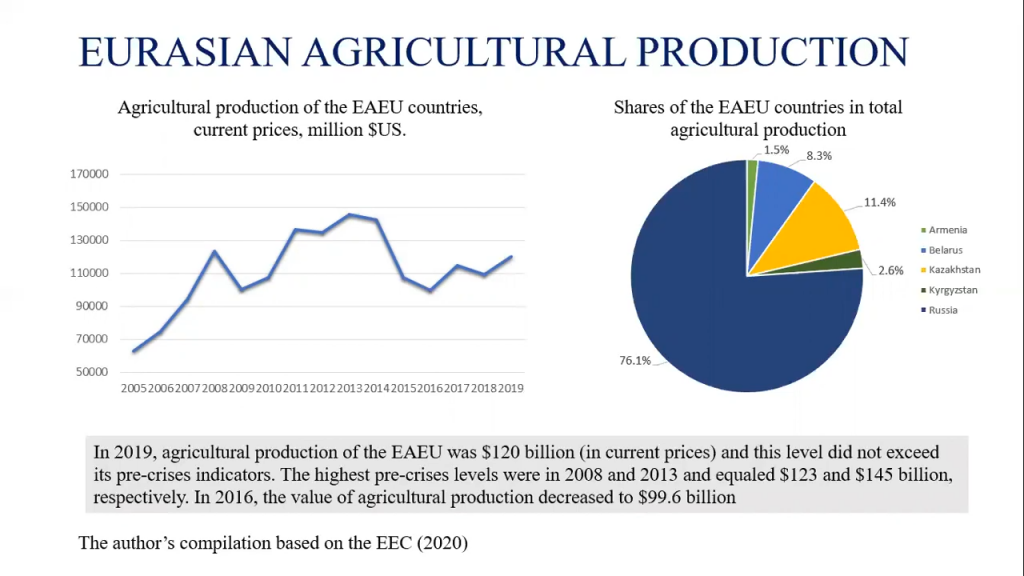 EURASIAN AGRICULTURAL PRODUCTION

Agricultural production of the EAEU countries, current prices, million $US.

170000
150000
130000
110000
90000
70000
50000

2005 2006 2007 2008 2009 2010 2011 2012 2013 2014 2015 2016 2017 2018 2019

Shares of the EAEU countries in total agricultural production

1.5%
8.3%
11.4%
2.6%
76.1%

Armenia
Belarus
Kazakhstan
Kyrgyzstan
Russia

In 2019, agricultural production of the EAEU was $120 billion (in current prices) and this level did not exceed its pre-crises indicators. The highest pre-crises levels were in 2008 and 2013 and equaled $123 and $145 billion, respectively. In 2016, the value of agricultural production decreased to $99.6 billion

The author's compilation based on the EEC (2020)